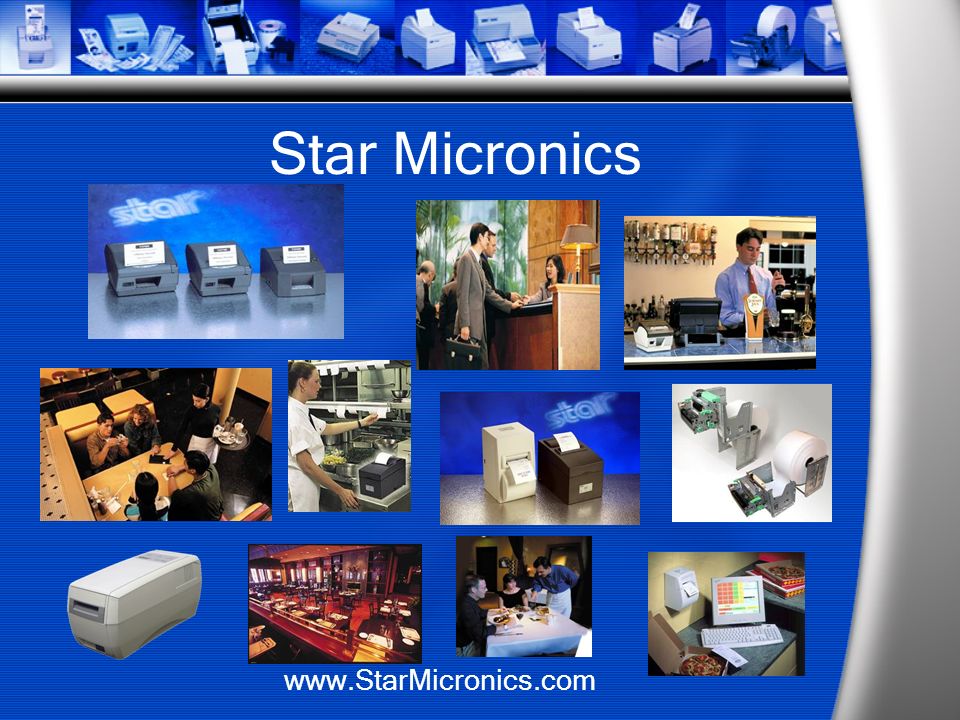 Star Micronics

star

star

www.StarMicronics.com